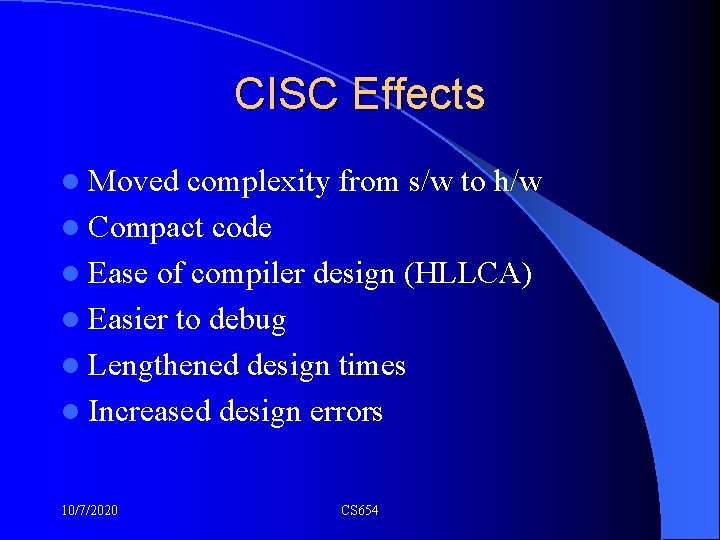 CISC Effects

- Moved complexity from s/w to h/w
- Compact code
- Ease of compiler design (HLLCA)
- Easier to debug
- Lengthened design times
- Increased design errors

10/7/2020

CS654